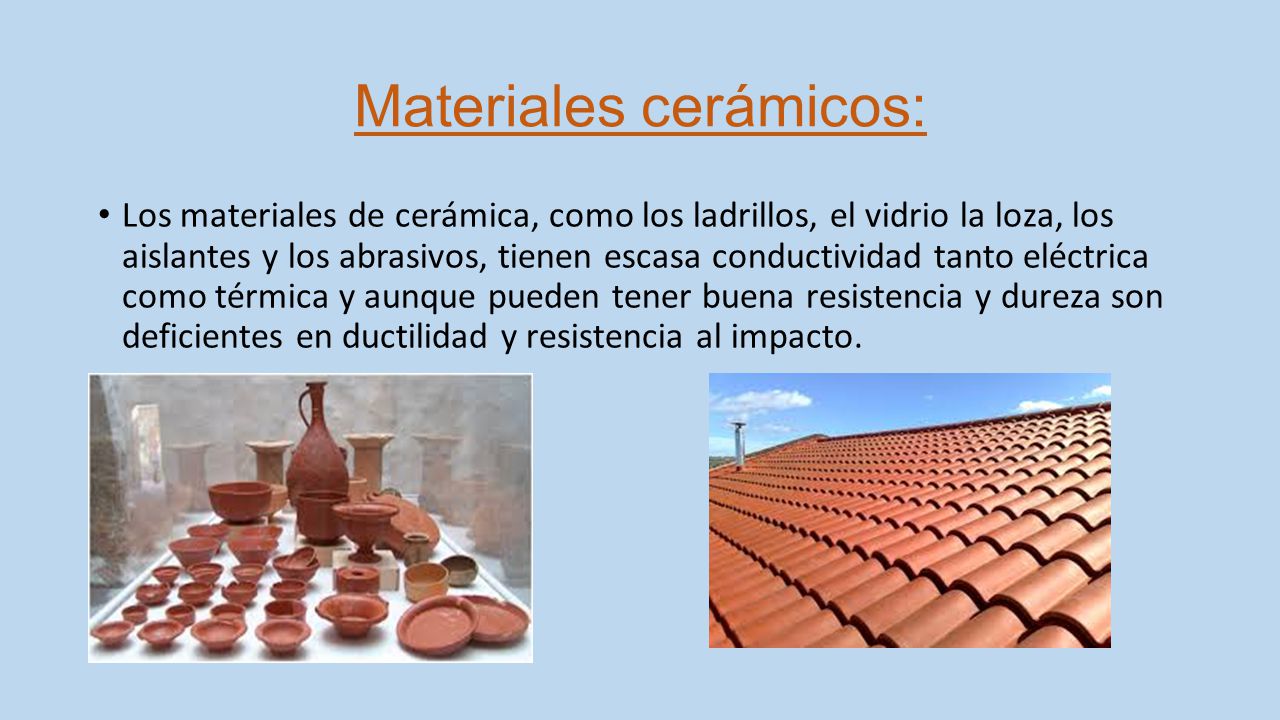 Materiales cerámicos:

• Los materiales de cerámica, como los ladrillos, el vidrio la loza, los aislantes y los abrasivos, tienen escasa conductividad tanto eléctrica como térmica y aunque pueden tener buena resistencia y dureza son deficientes en ductilidad y resistencia al impacto.